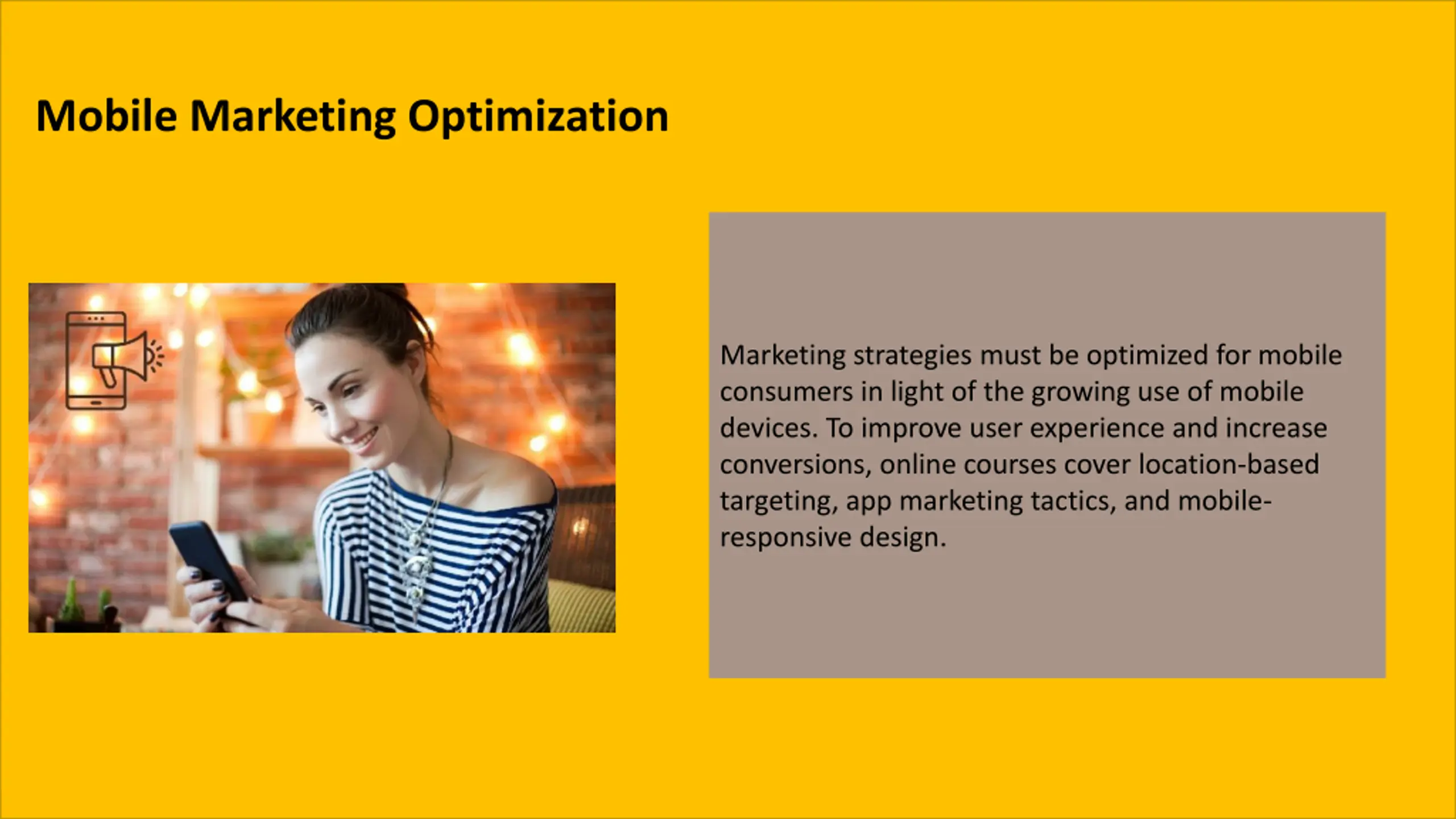 Mobile Marketing Optimization

Marketing strategies must be optimized for mobile consumers in light of the growing use of mobile devices. To improve user experience and increase conversions, online courses cover location-based targeting, app marketing tactics, and mobile-responsive design.